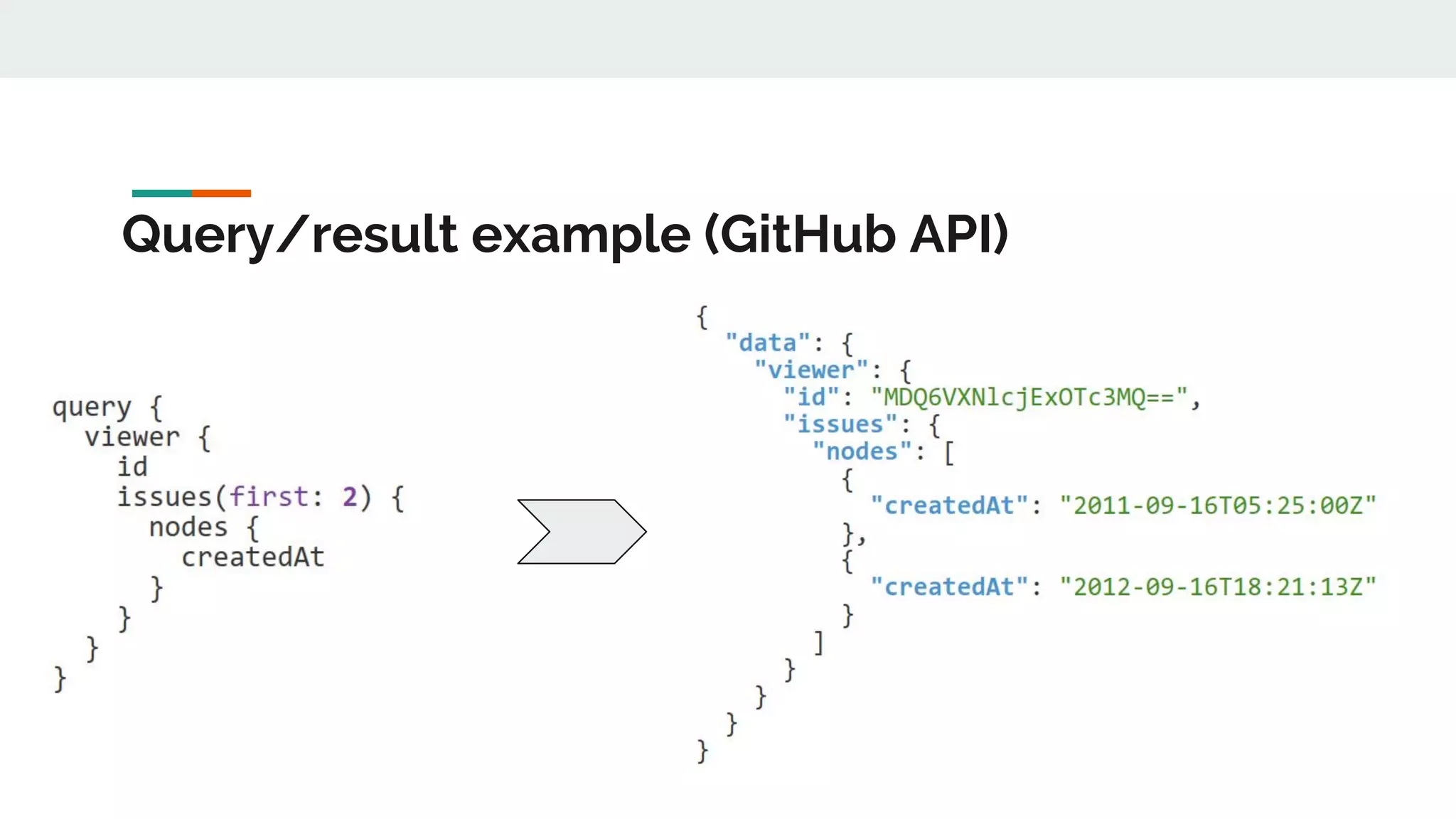 Query/result example (GitHub API)

query {
  viewer {
    id
    issues(first: 2) {
      nodes {
        createdAt
      }
    }
  }
}

{
  "data": {
    "viewer": {
      "id": "MDQ6VXNlcjExOTc3MQ==",
      "issues": {
        "nodes": [
          {
            "createdAt": "2011-09-16T05:25:00Z"
          },
          {
            "createdAt": "2012-09-16T18:21:13Z"
          }
        ]
      }
    }
  }
}